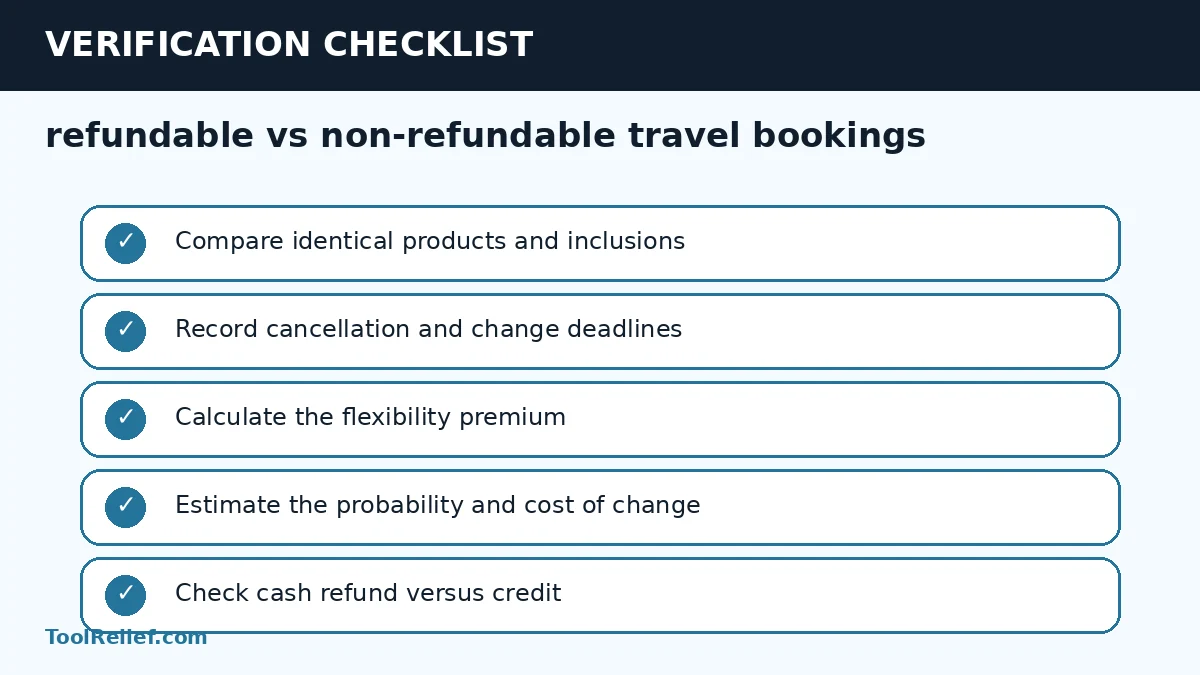 VERIFICATION CHECKLIST

refundable vs non-refundable travel bookings

✓ Compare identical products and inclusions

✓ Record cancellation and change deadlines

✓ Calculate the flexibility premium

✓ Estimate the probability and cost of change

✓ Check cash refund versus credit

ToolRelief.com